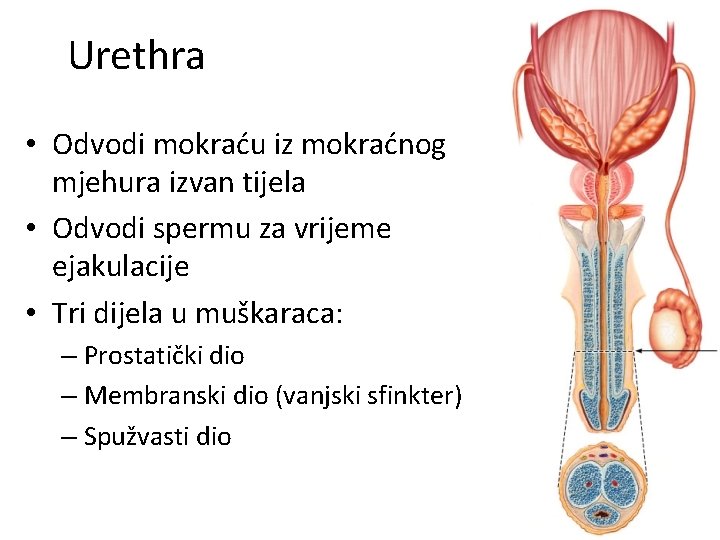 Urethra

• Odvodi mokraću iz mokraćnog mjehura izvan tijela

• Odvodi spermu za vrijeme ejakulacije

• Tri dijela u muškaraca:
– Prostatički dio
– Membranski dio (vanjski sfinkter)
– Spužvasti dio